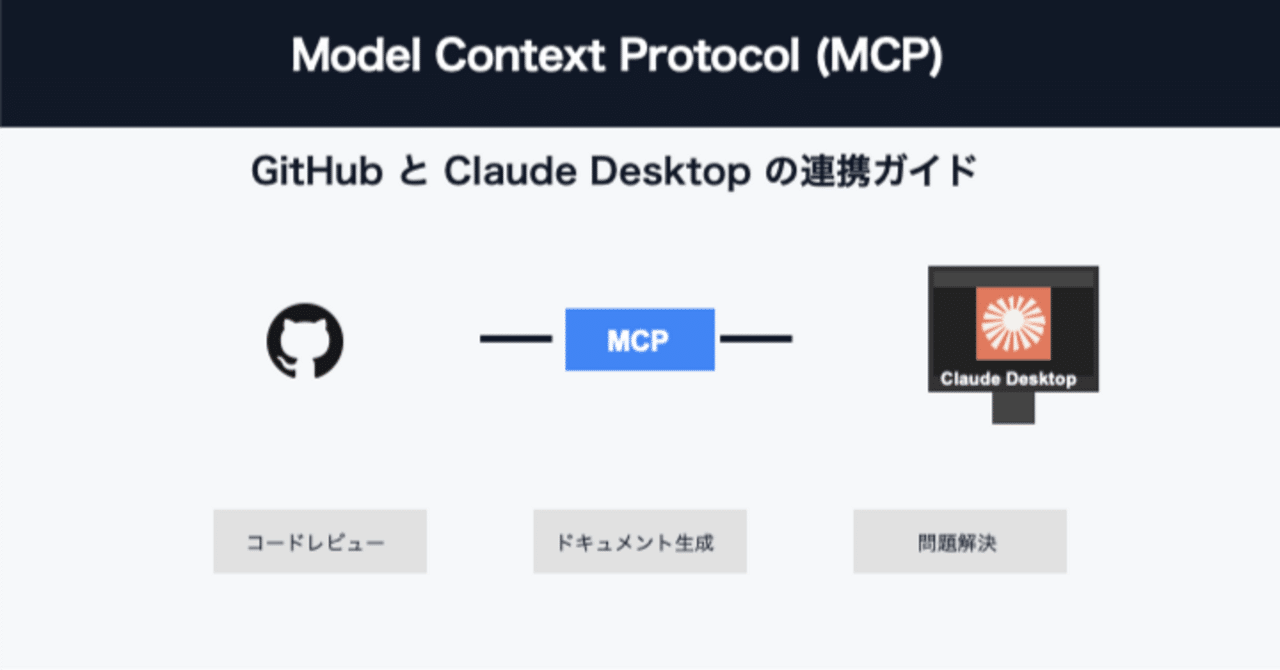 Model Context Protocol (MCP)

GitHub と Claude Desktop の連携ガイド

MCP

Claude Desktop

コードレビュー

ドキュメント生成

問題解決